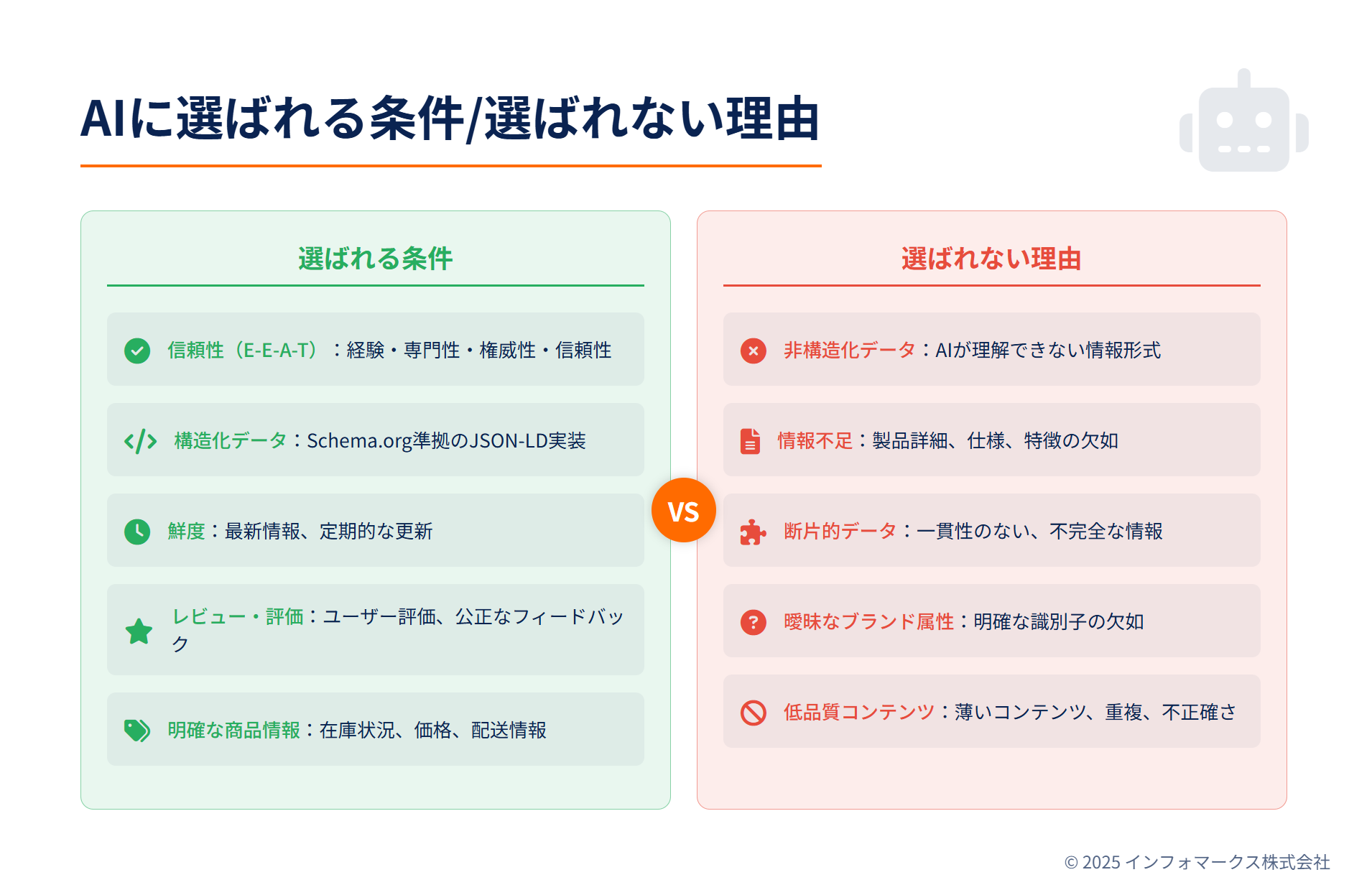 AIに選ばれる条件/選ばれない理由

選ばれる条件

信頼性（E-E-A-T）：経験・専門性・権威性・信頼性

構造化データ：Schema.org準拠のJSON-LD実装

鮮度：最新情報、定期的な更新

レビュー・評価：ユーザー評価、公正なフィードバック

明確な商品情報：在庫状況、価格、配送情報

VS

選ばれない理由

非構造化データ：AIが理解できない情報形式

情報不足：製品詳細、仕様、特徴の欠如

断片的データ：一貫性のない、不完全な情報

曖昧なブランド属性：明確な識別子の欠如

低品質コンテンツ：薄いコンテンツ、重複、不正確さ

© 2025 インフォマークス株式会社